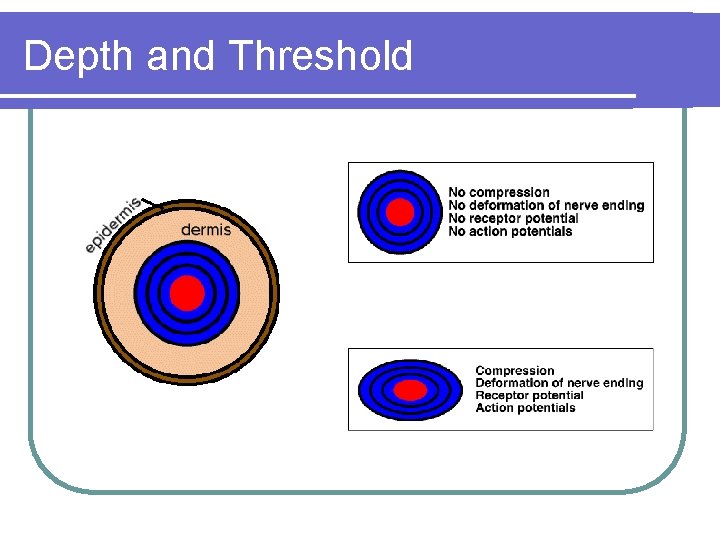 Depth and Threshold

epidermis

dermis

No compression
No deformation of nerve ending
No receptor potential
No action potentials

Compression
Deformation of nerve ending
Receptor potential
Action potentials